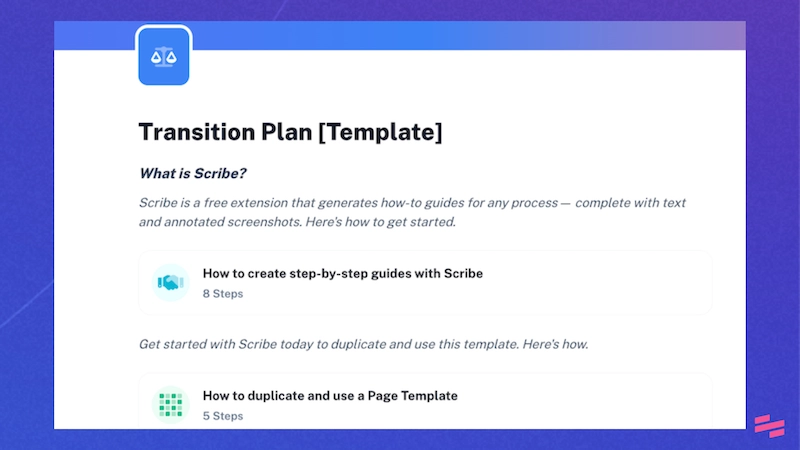 Transition Plan [Template]

What is Scribe?

Scribe is a free extension that generates how-to guides for any process — complete with text and annotated screenshots. Here's how to get started.

How to create step-by-step guides with Scribe
8 Steps

Get started with Scribe today to duplicate and use this template. Here's how.

How to duplicate and use a Page Template
5 Steps